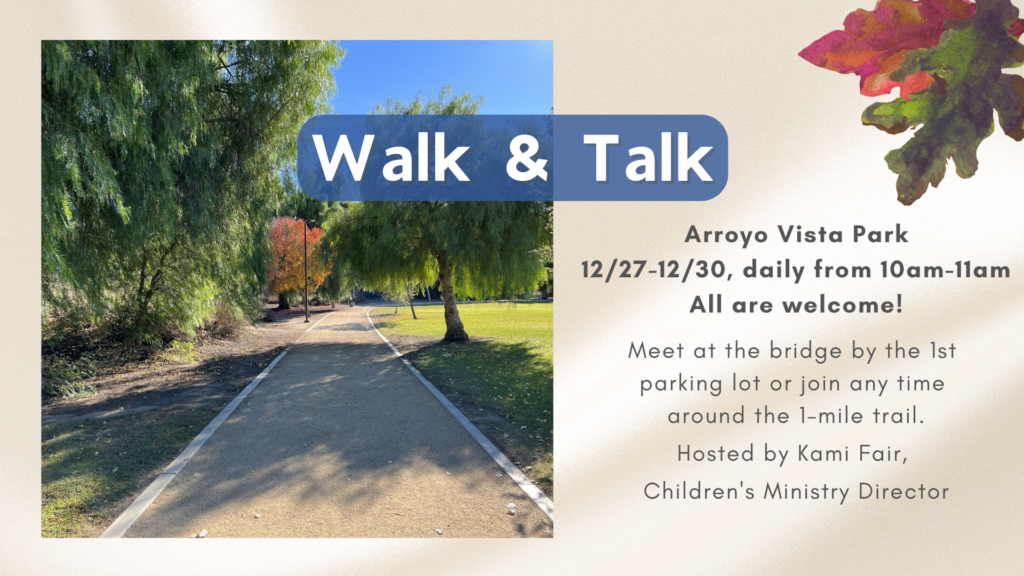 Walk & Talk

Arroyo Vista Park
12/27-12/30, daily from 10am-11am
All are welcome!

Meet at the bridge by the 1st parking lot or join any time around the 1-mile trail.

Hosted by Kami Fair,

Children's Ministry Director